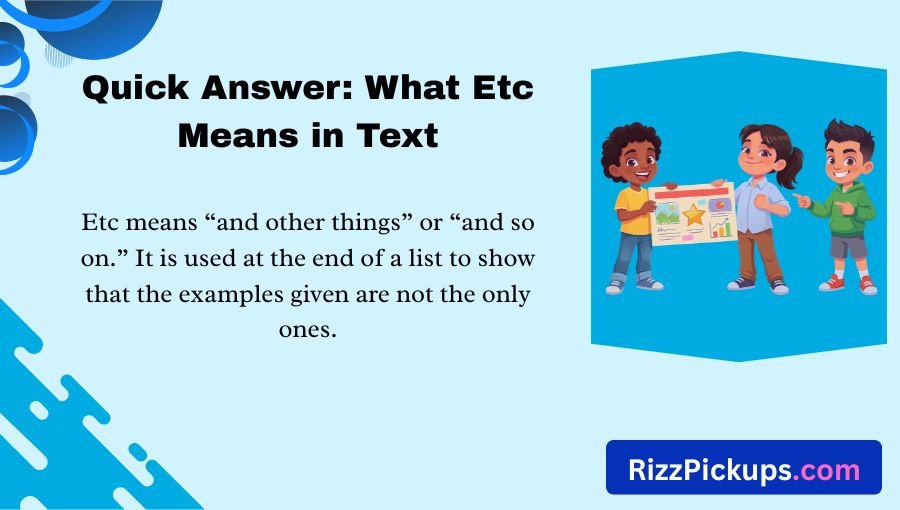 Quick Answer: What Etc Means in Text

Etc means “and other things” or “and so on.” It is used at the end of a list to show that the examples given are not the only ones.

RizzPickups.com